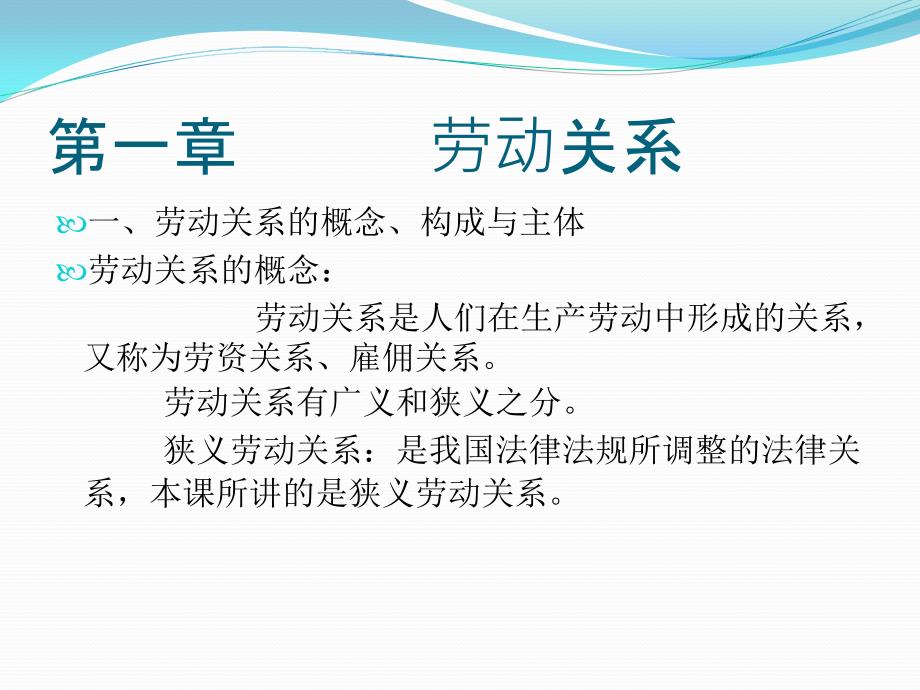 第一章　　　劳动关系

一、劳动关系的概念、构成与主体

劳动关系的概念：

劳动关系是人们在生产劳动中形成的关系，又称为劳资关系、雇佣关系。

劳动关系有广义和狭义之分。

狭义劳动关系：是我国法律法规所调整的法律关系，本课所讲的是狭义劳动关系。